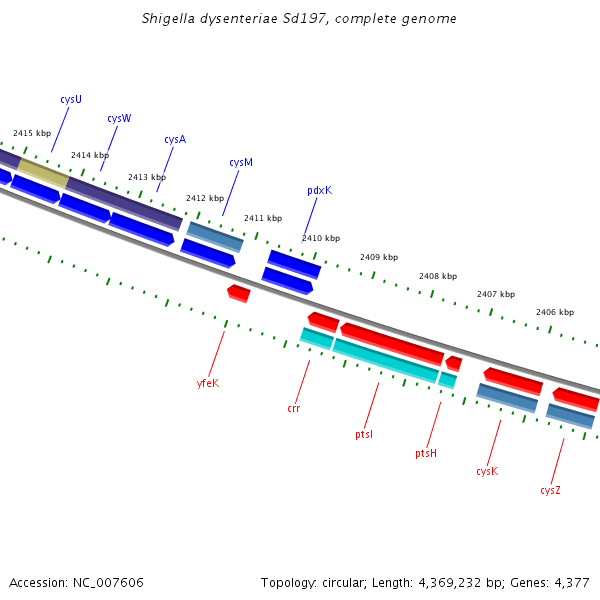 Shigella dysenteriae Sd197, complete genome

cysU
cysW
cysA
cysM
pdxK

2415 kbp
2414 kbp
2413 kbp
2412 kbp
2411 kbp
2410 kbp
2409 kbp
2408 kbp
2407 kbp
2406 kbp

yfeK
crr
ptsI
ptsH
cysK
cysZ

Accession: NC_007606

Topology: circular; Length: 4,369,232 bp; Genes: 4,377